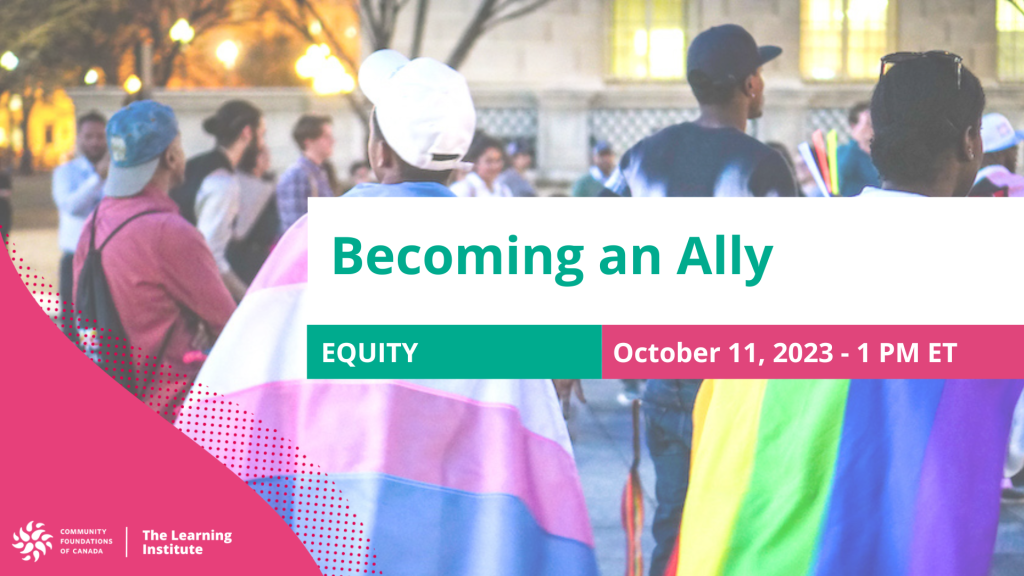 Becoming an Ally

EQUITY

October 11, 2023 - 1 PM ET

COMMUNITY FOUNDATIONS OF CANADA

The Learning Institute